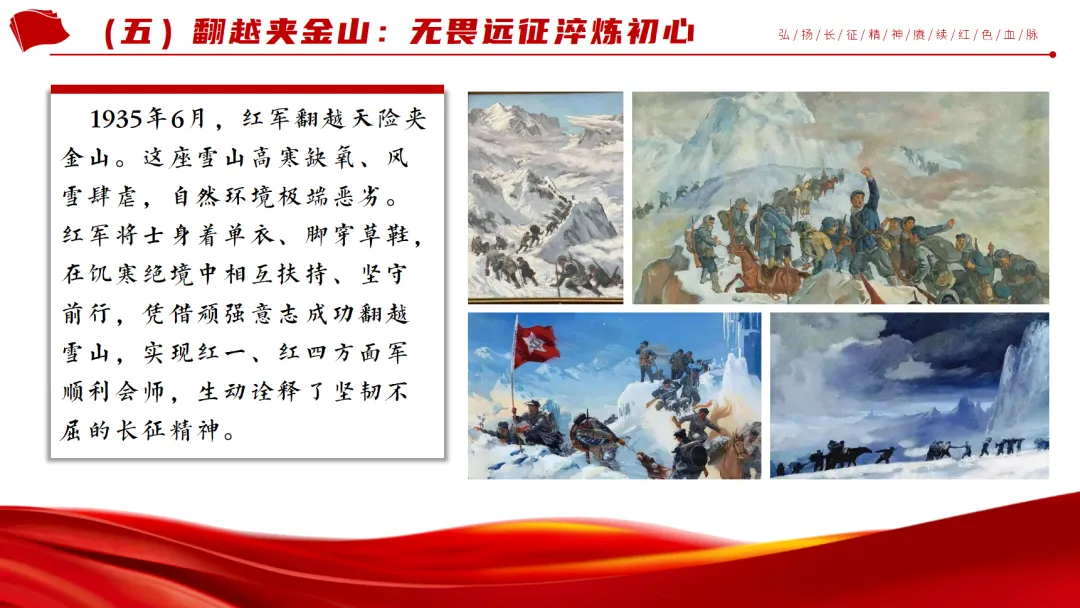 （五）翻越夹金山：无畏远征淬炼初心

弘/扬/长/征/精/神/赓/续/红/色/血/脉

1935年6月，红军翻越天险夹金山。这座雪山高寒缺氧、风雪肆虐，自然环境极端恶劣。红军将士身着单衣、脚穿草鞋，在饥寒绝境中相互扶持、坚守前行，凭借顽强意志成功翻越雪山，实现红一、红四方面军顺利会师，生动诠释了坚韧不屈的长征精神。